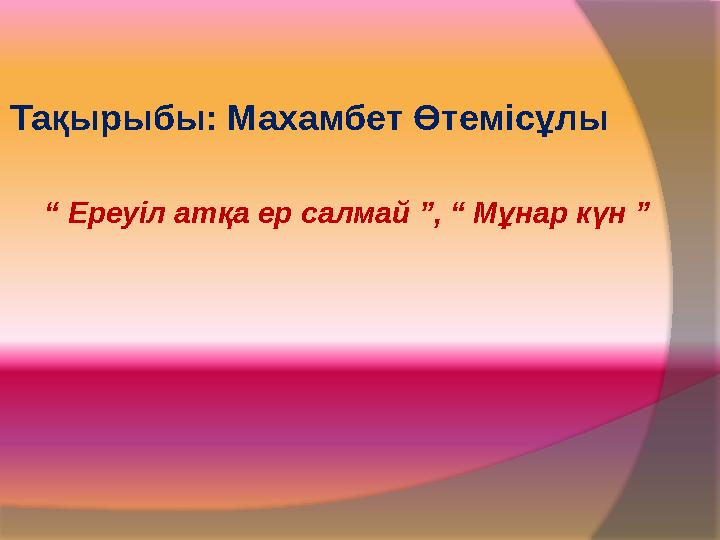 Тақырыбы: Махамбет Өтемісұлы

“ Ереуіл атқа ер салмай ”, “ Мұнар күн ”